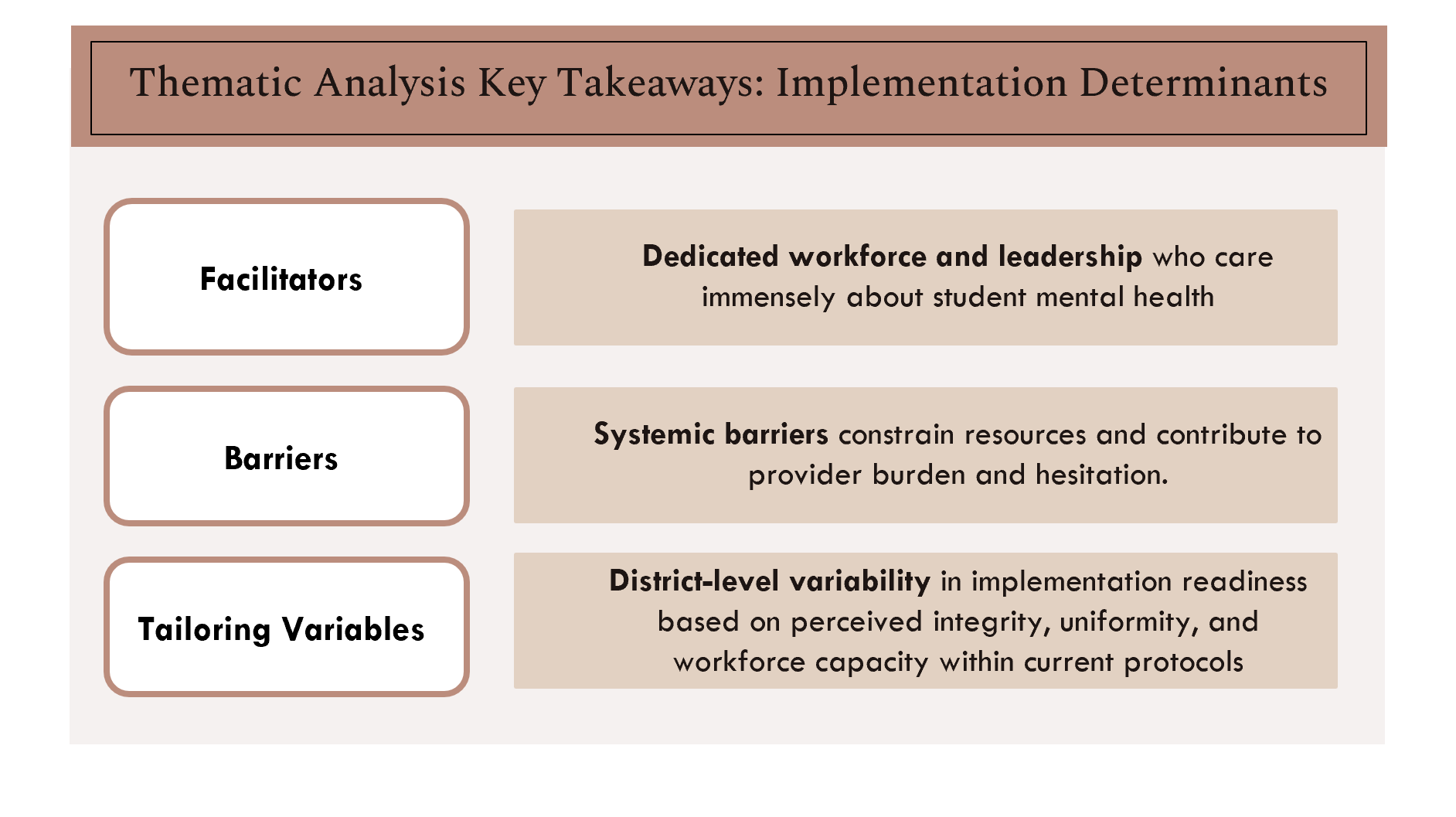 Thematic Analysis Key Takeaways: Implementation Determinants

Facilitators

Dedicated workforce and leadership who care immensely about student mental health

Barriers

Systemic barriers constrain resources and contribute to provider burden and hesitation.

Tailoring Variables

District-level variability in implementation readiness based on perceived integrity, uniformity, and workforce capacity within current protocols